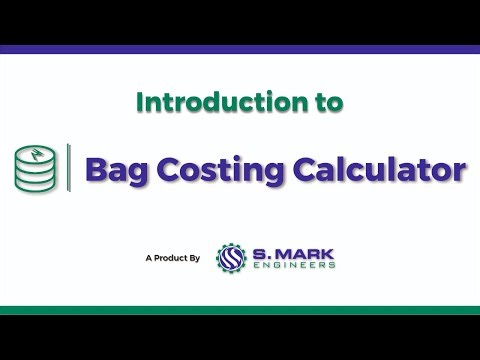 Introduction to

Bag Costing Calculator

A Product By S. MARK ENGINEERS